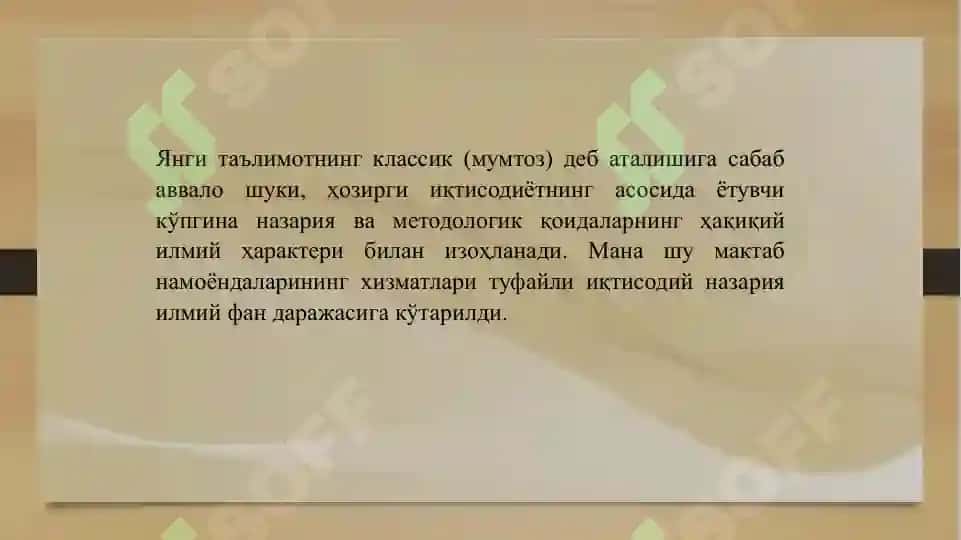 Янги таълимотнинг классик (мумтоз) деб аталишига сабаб аввало шуки, ҳозирги иқтисодиётнинг асосида ётувчи кўпгина назария ва методологик қоидаларнинг ҳақиқий илмий ҳарактери билан изоҳланади. Мана шу мактаб намоёндаларининг хизматлари туфайли иқтисодий назария илмий фан даражасига кўтарилди.

SOFF
SOFF
SOFF
SOFF